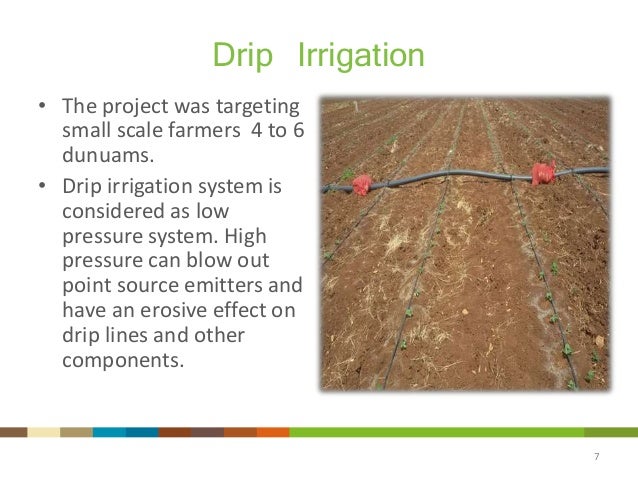 Drip Irrigation

• The project was targeting small scale farmers 4 to 6 dunuams.

• Drip irrigation system is considered as low pressure system. High pressure can blow out point source emitters and have an erosive effect on drip lines and other components.

7